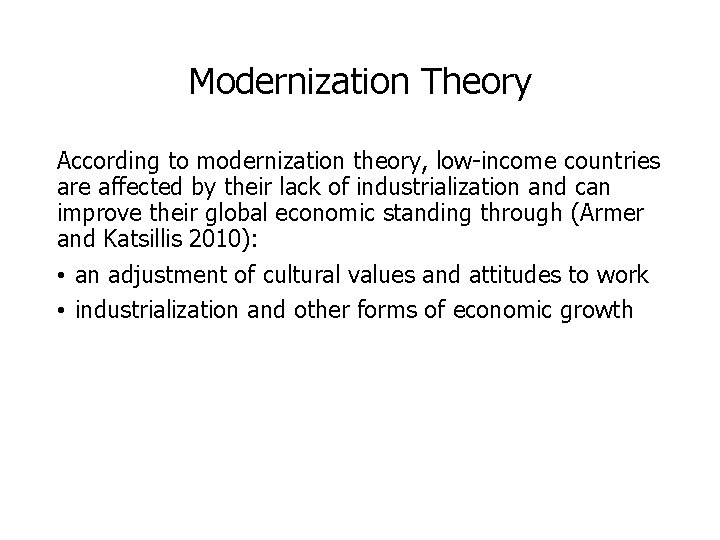 Modernization Theory

According to modernization theory, low-income countries are affected by their lack of industrialization and can improve their global economic standing through (Armer and Katsillis 2010):

• an adjustment of cultural values and attitudes to work
• industrialization and other forms of economic growth